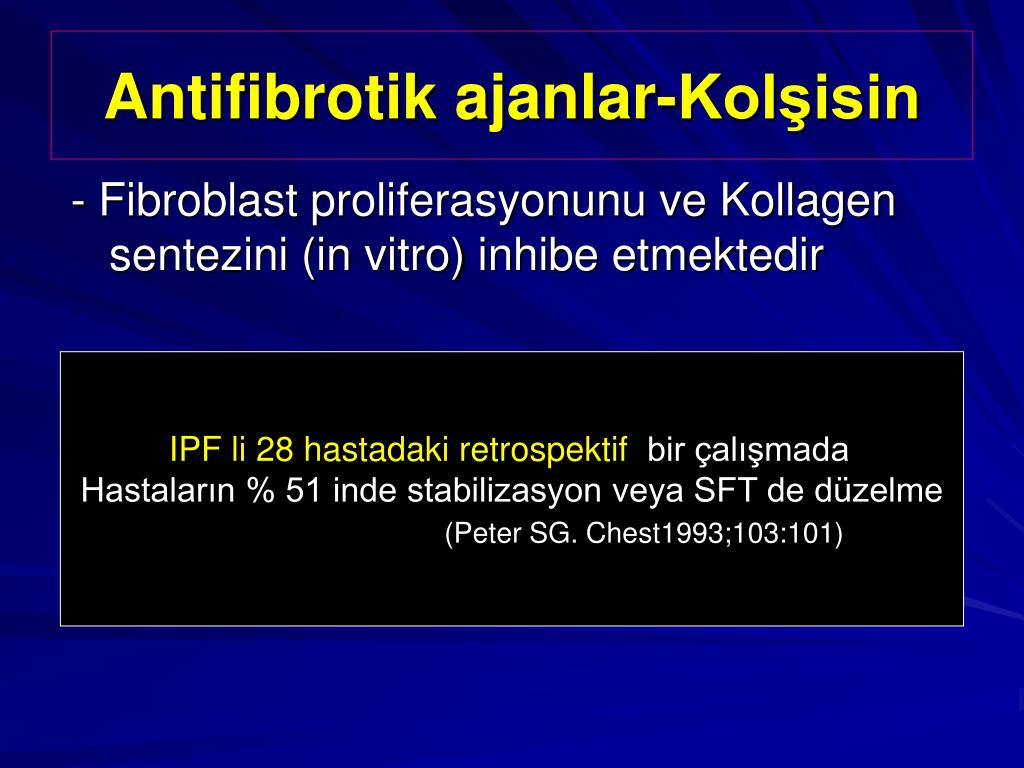 Antifibrotik ajanlar-Kolşisin

- Fibroblast proliferasyonunu ve Kollagen sentezini (in vitro) inhibe etmektedir

IPF li 28 hastadaki retrospektif bir çalışmada
Hastaların % 51 inde stabilizasyon veya SFT de düzelme
(Peter SG. Chest1993;103:101)